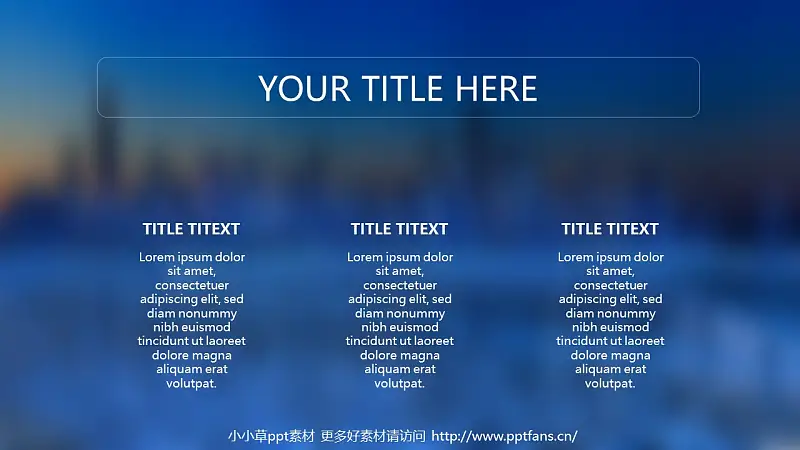 YOUR TITLE HERE

TITLE TITEXT

Lorem ipsum dolor sit amet, consectetuer adipiscing elit, sed diam nonummy nibh euismod tincidunt ut laoreet dolore magna aliquam erat volutpat.

TITLE TITEXT

Lorem ipsum dolor sit amet, consectetuer adipiscing elit, sed diam nonummy nibh euismod tincidunt ut laoreet dolore magna aliquam erat volutpat.

TITLE TITEXT

Lorem ipsum dolor sit amet, consectetuer adipiscing elit, sed diam nonummy nibh euismod tincidunt ut laoreet dolore magna aliquam erat volutpat.

小小草ppt素材 更多好素材请访问 http://www.pptfans.cn/